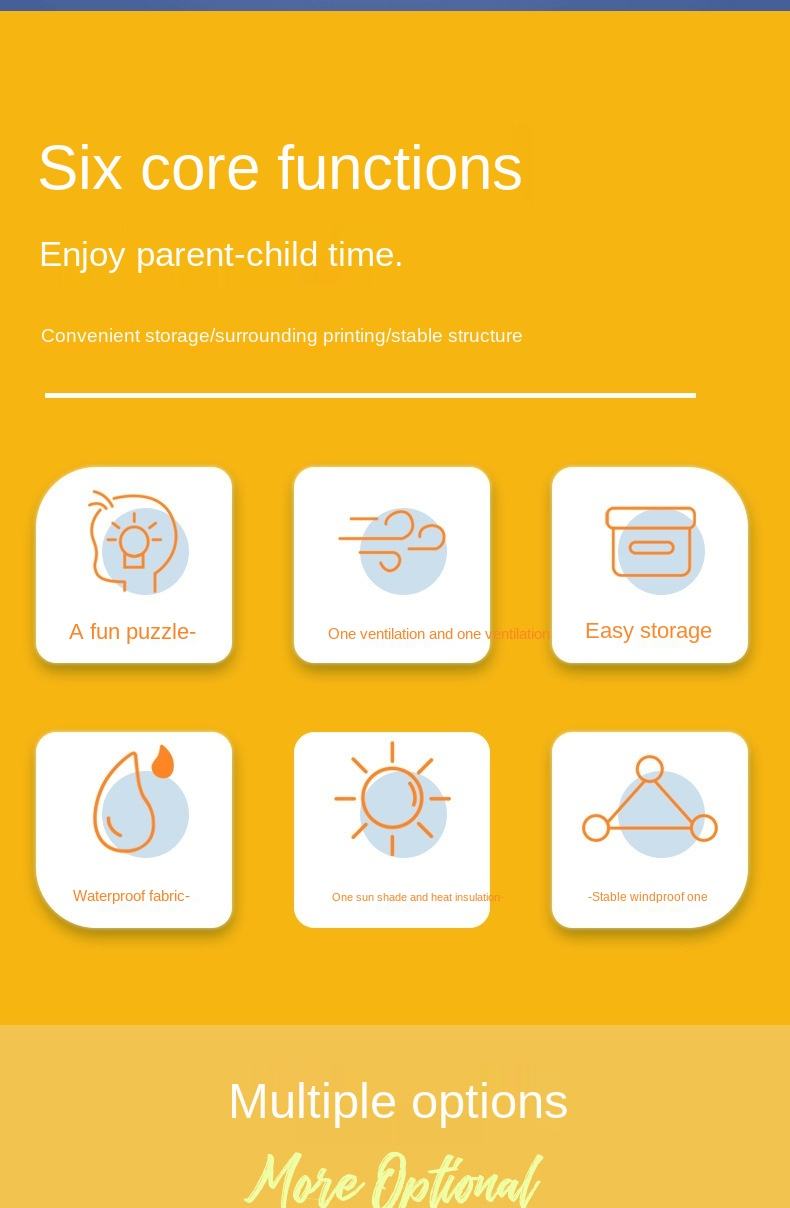 Six core functions

Enjoy parent-child time.

Convenient storage/surrounding printing/stable structure

A fun puzzle-

One ventilation and one ventilation

Easy storage

Waterproof fabric-

One sun shade and heat insulation-

-Stable windproof one

Multiple options

More Optional